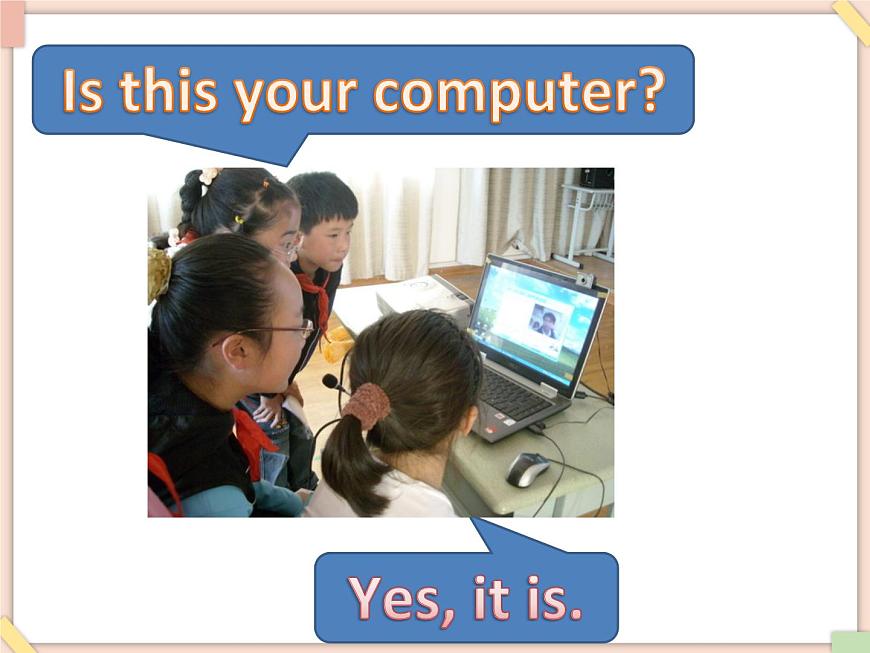 Is this your computer?

Yes, it is.